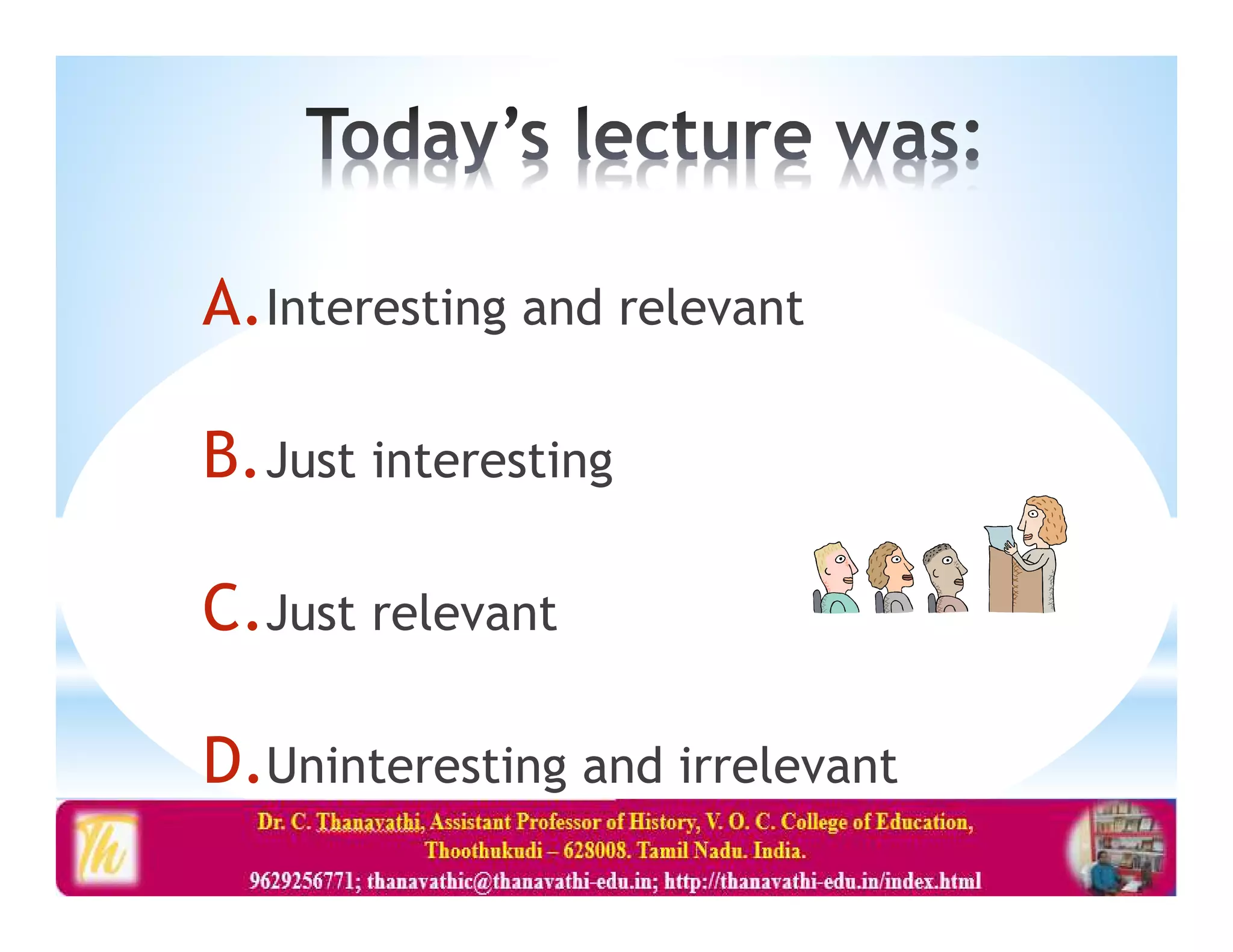 Today's lecture was:

A. Interesting and relevant

B. Just interesting

C. Just relevant

D. Uninteresting and irrelevant

Th

Dr. C. Thanavathi, Assistant Professor of History, V. O. C. College of Education, Thoothukudi – 628008. Tamil Nadu. India.
9629256771; thanavathic@thanavathi-edu.in; http://thanavathi-edu.in/index.html